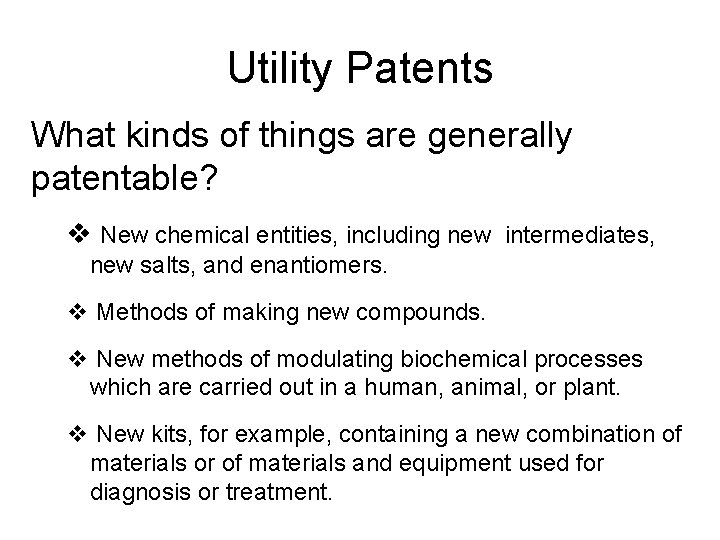 Utility Patents

What kinds of things are generally patentable?

❖ New chemical entities, including new intermediates, new salts, and enantiomers.

❖ Methods of making new compounds.

❖ New methods of modulating biochemical processes which are carried out in a human, animal, or plant.

❖ New kits, for example, containing a new combination of materials or of materials and equipment used for diagnosis or treatment.